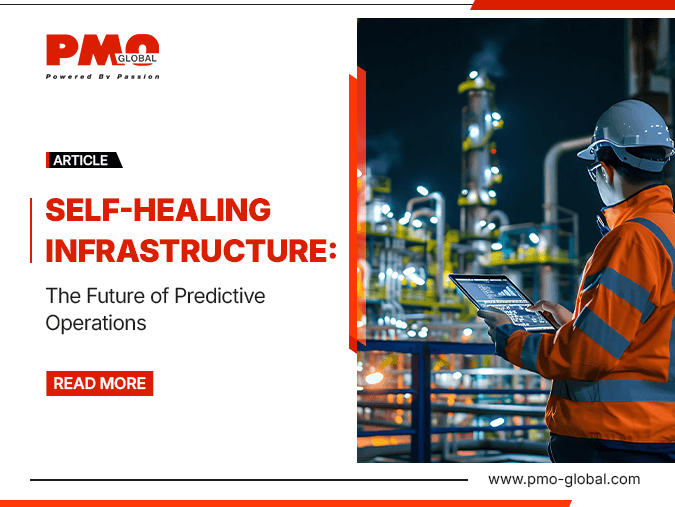 PMO GLOBAL
Powered By Passion

ARTICLE

SELF-HEALING INFRASTRUCTURE:

The Future of Predictive Operations

READ MORE

www.pmo-global.com